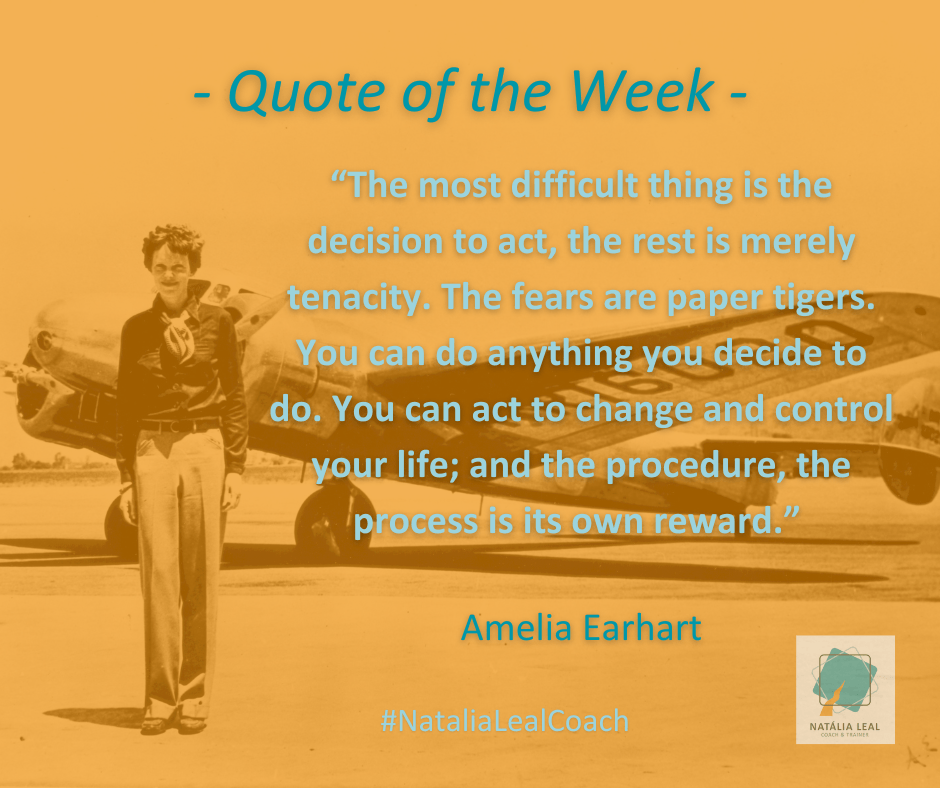 - Quote of the Week -

“The most difficult thing is the decision to act, the rest is merely tenacity. The fears are paper tigers. You can do anything you decide to do. You can act to change and control your life; and the procedure, the process is its own reward.”

Amelia Earhart

#NataliaLealCoach

NATÁLIA LEAL
COACH & TRAINER